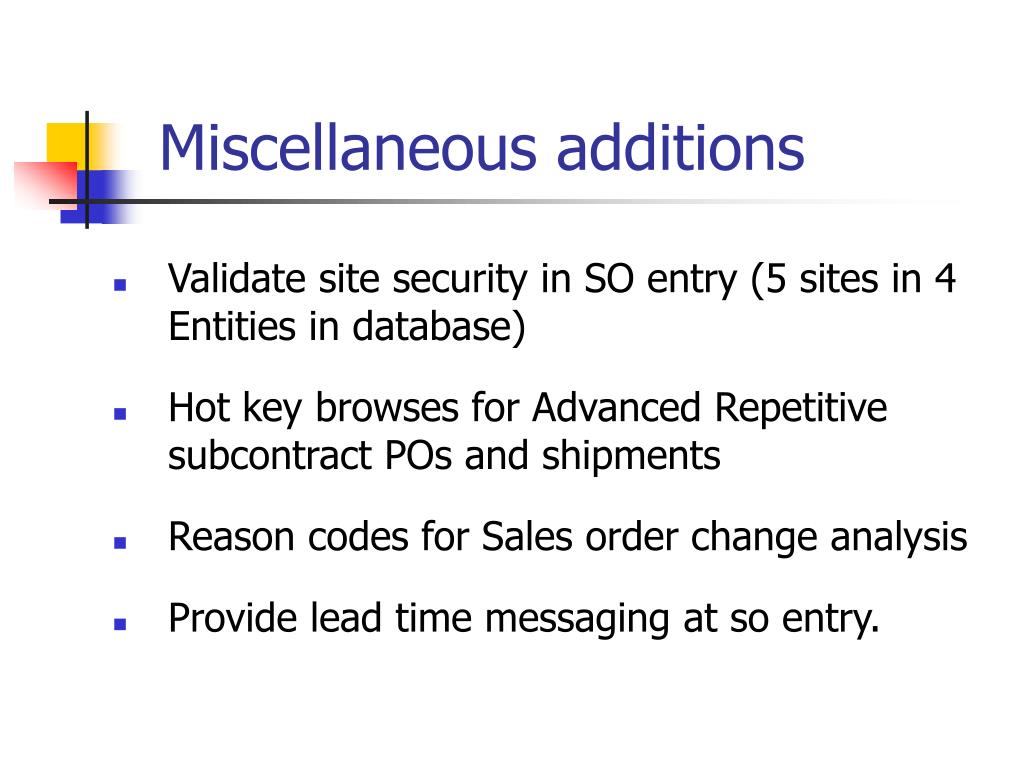 Miscellaneous additions

- Validate site security in SO entry (5 sites in 4 Entities in database)
- Hot key browses for Advanced Repetitive subcontract POs and shipments
- Reason codes for Sales order change analysis
- Provide lead time messaging at so entry.